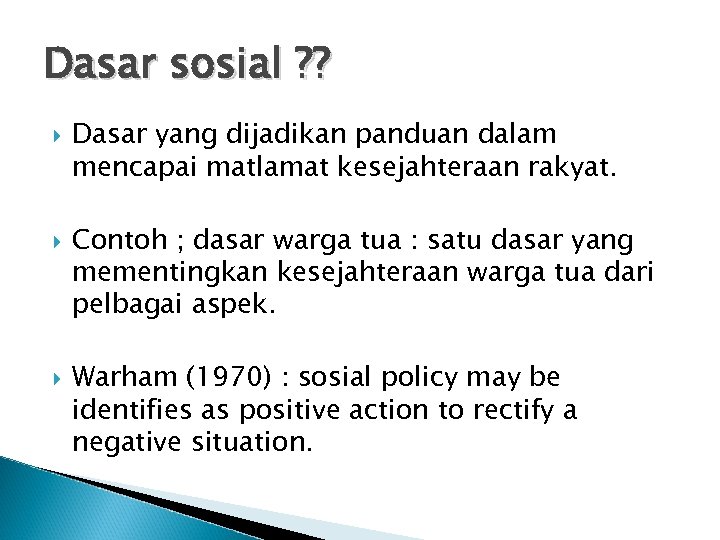 Dasar sosial ??

Dasar yang dijadikan panduan dalam mencapai matlamat kesejahteraan rakyat.

Contoh ; dasar warga tua : satu dasar yang mementingkan kesejahteraan warga tua dari pelbagai aspek.

Warham (1970) : sosial policy may be identifies as positive action to rectify a negative situation.